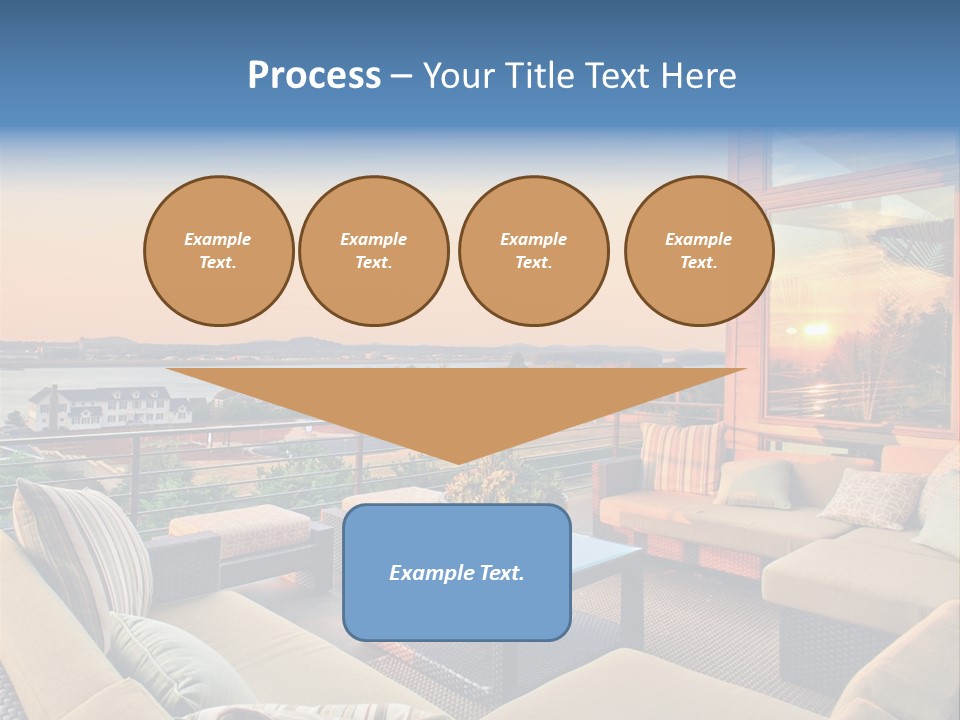 Process – Your Title Text Here

Example Text.

Example Text.

Example Text.

Example Text.

Example Text.